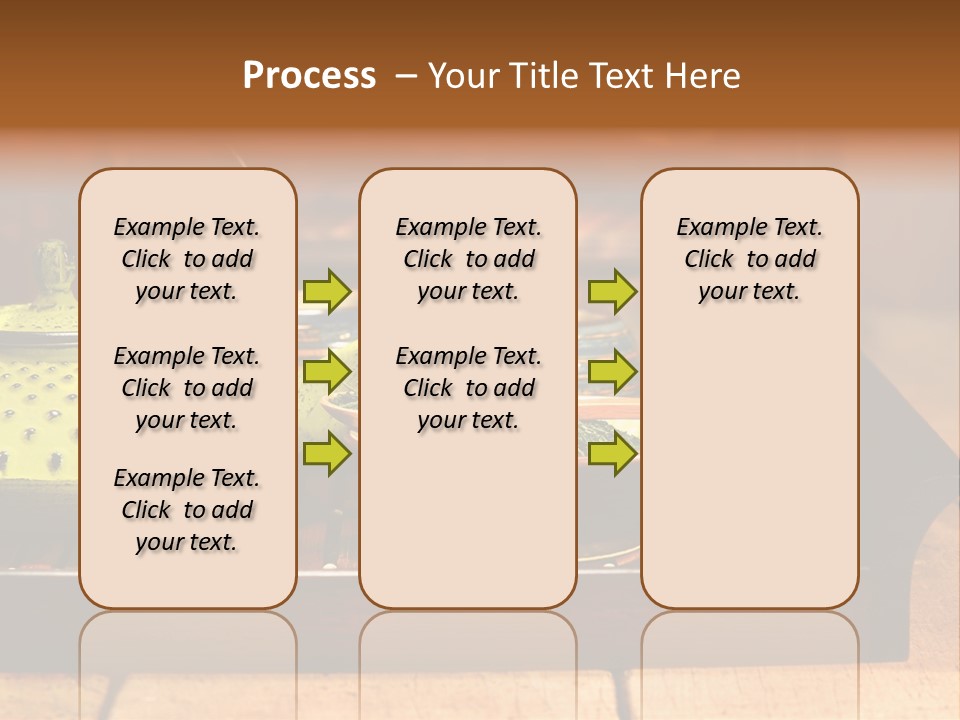 Process – Your Title Text Here

Example Text. Click to add your text.

Example Text. Click to add your text.

Example Text. Click to add your text.

Example Text. Click to add your text.

Example Text. Click to add your text.

Example Text. Click to add your text.